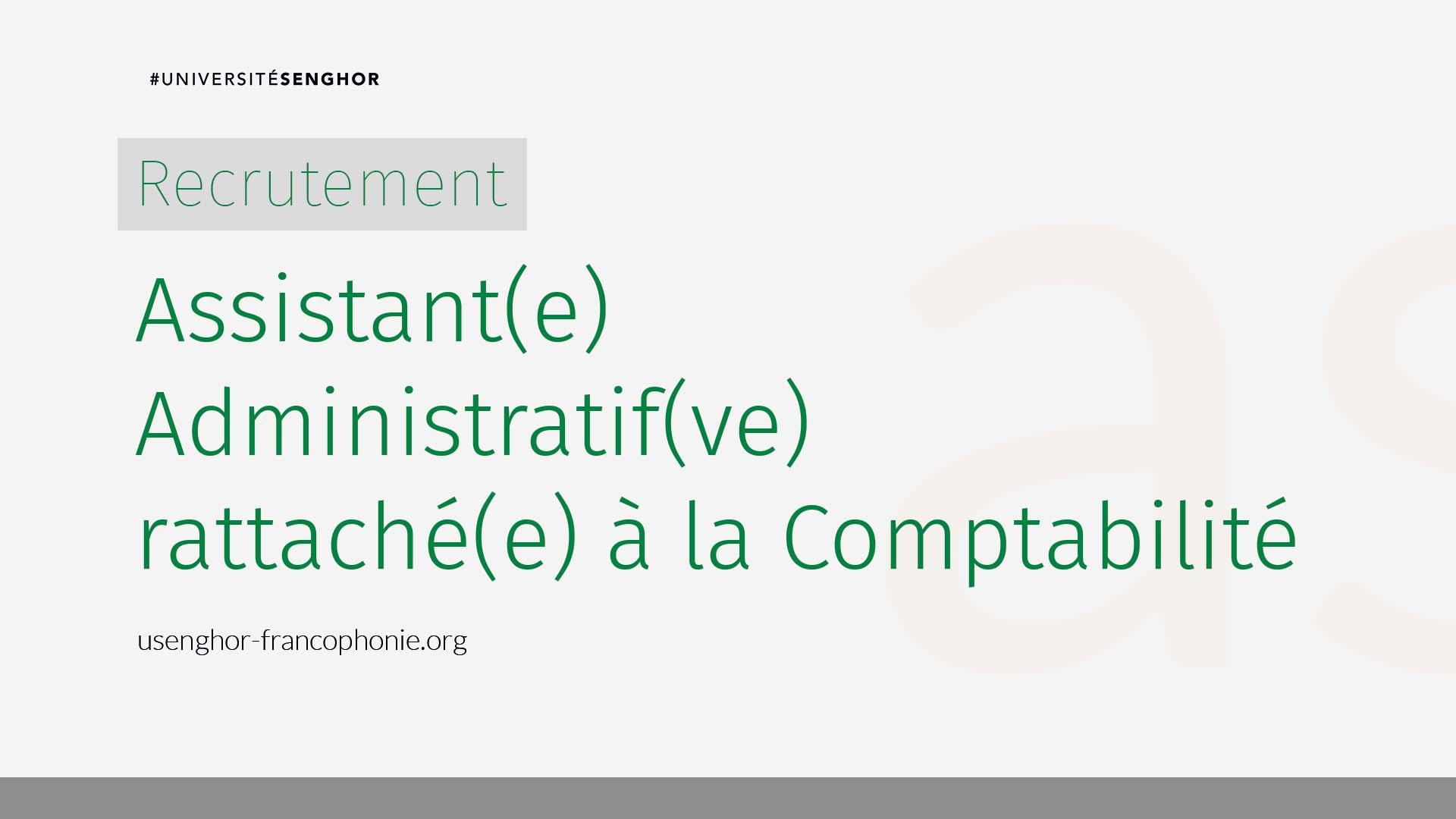 #UNIVERSITÉSENGHOR

Recrutement

Assistant(e) Administratif(ve) rattaché(e) à la Comptabilité

usenghor-francophonie.org